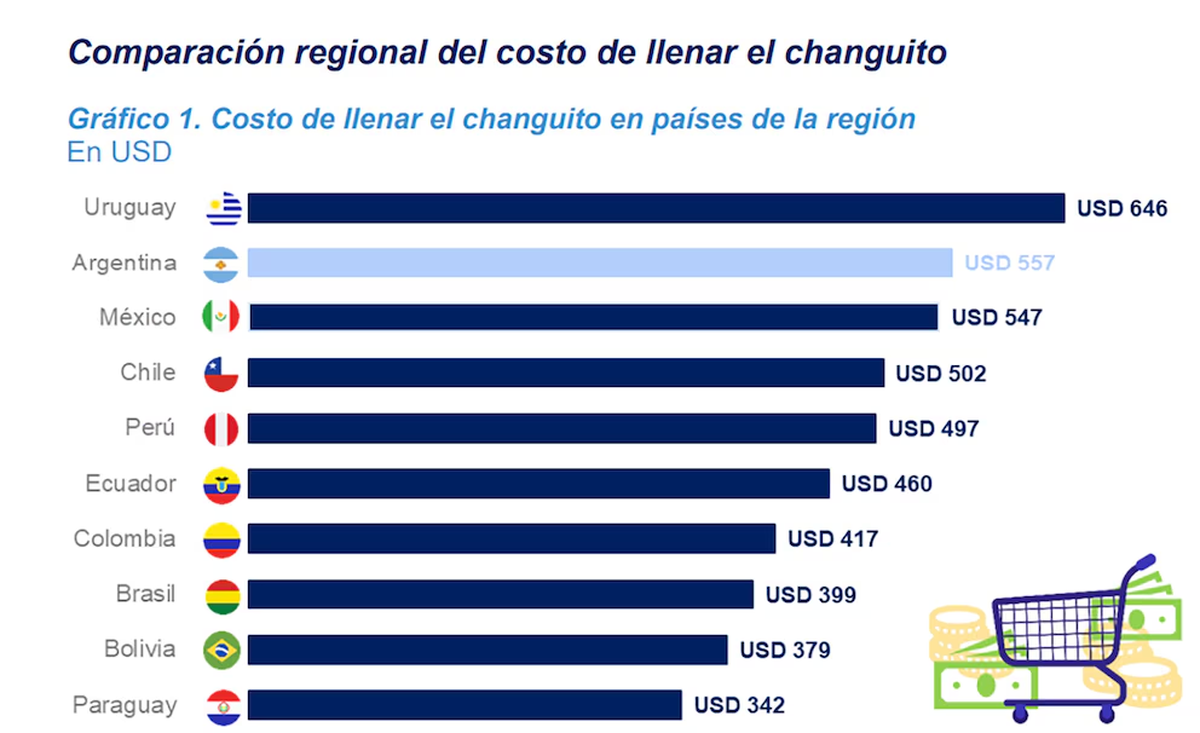 Comparación regional del costo de llenar el changuito

Gráfico 1. Costo de llenar el changuito en países de la región
En USD

Uruguay USD 646
Argentina USD 557
México USD 547
Chile USD 502
Perú USD 497
Ecuador USD 460
Colombia USD 417
Brasil USD 399
Bolivia USD 379
Paraguay USD 342